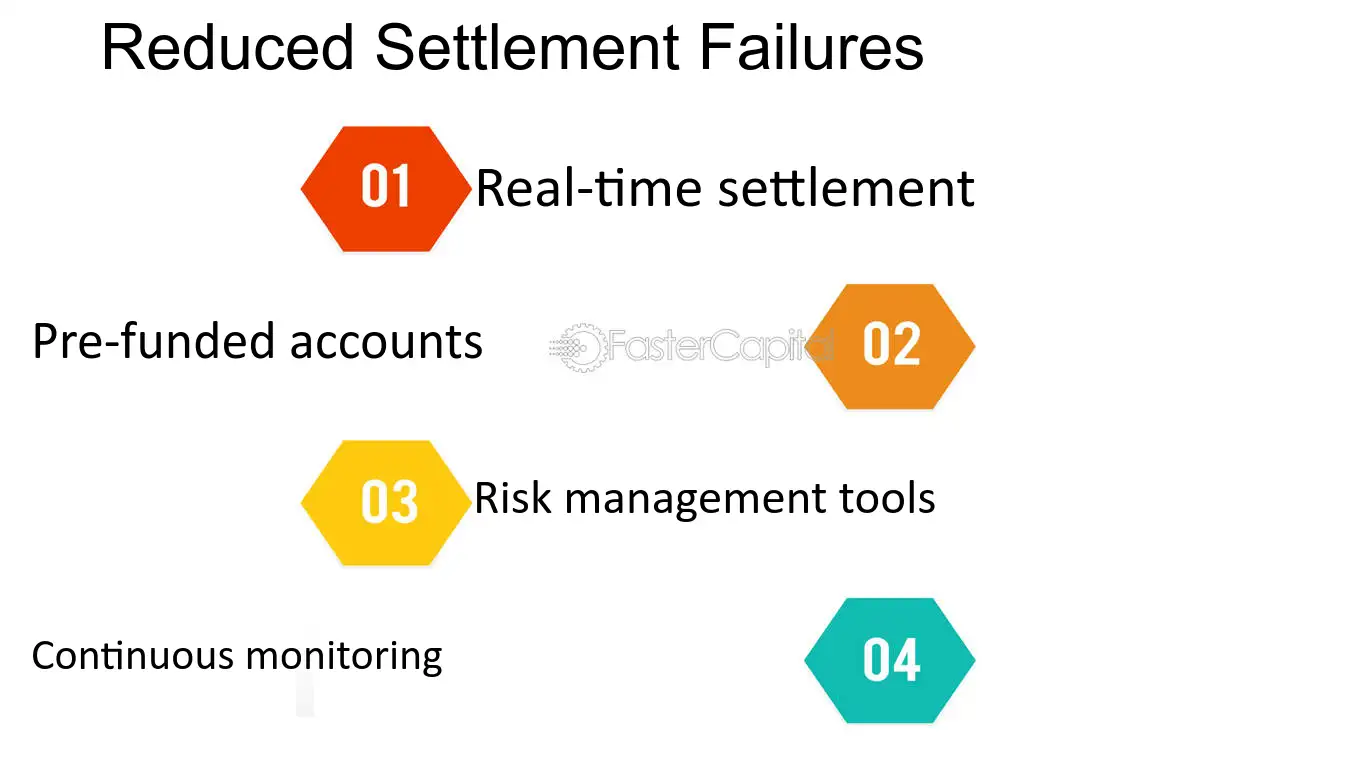 Reduced Settlement Failures

01 Real-time settlement

Pre-funded accounts FasterCapital 02

03 Risk management tools

Continuous monitoring 04